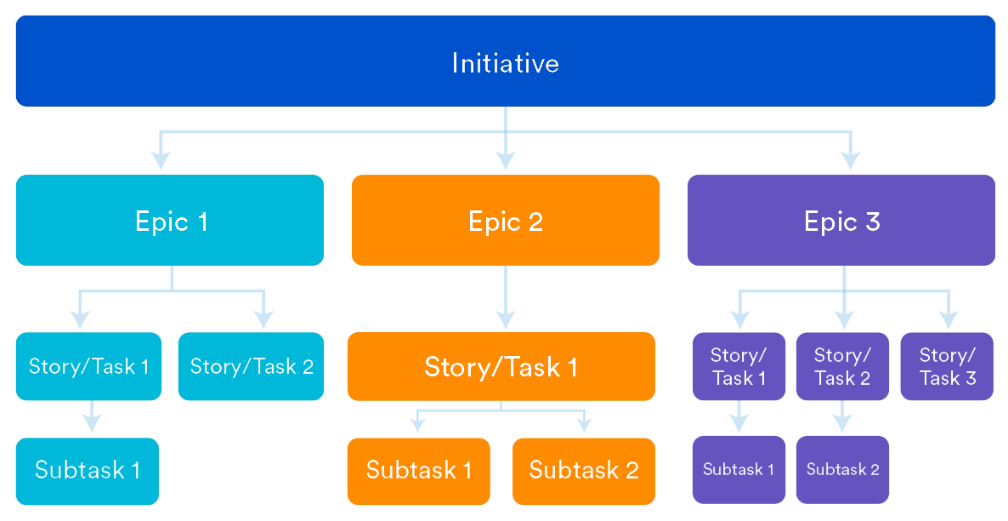 Initiative

Epic 1

Epic 2

Epic 3

Story/Task 1

Story/Task 2

Story/Task 1

Story/ Task 1

Story/ Task 2

Story/ Task 3

Subtask 1

Subtask 1

Subtask 2

Subtask 1

Subtask 2